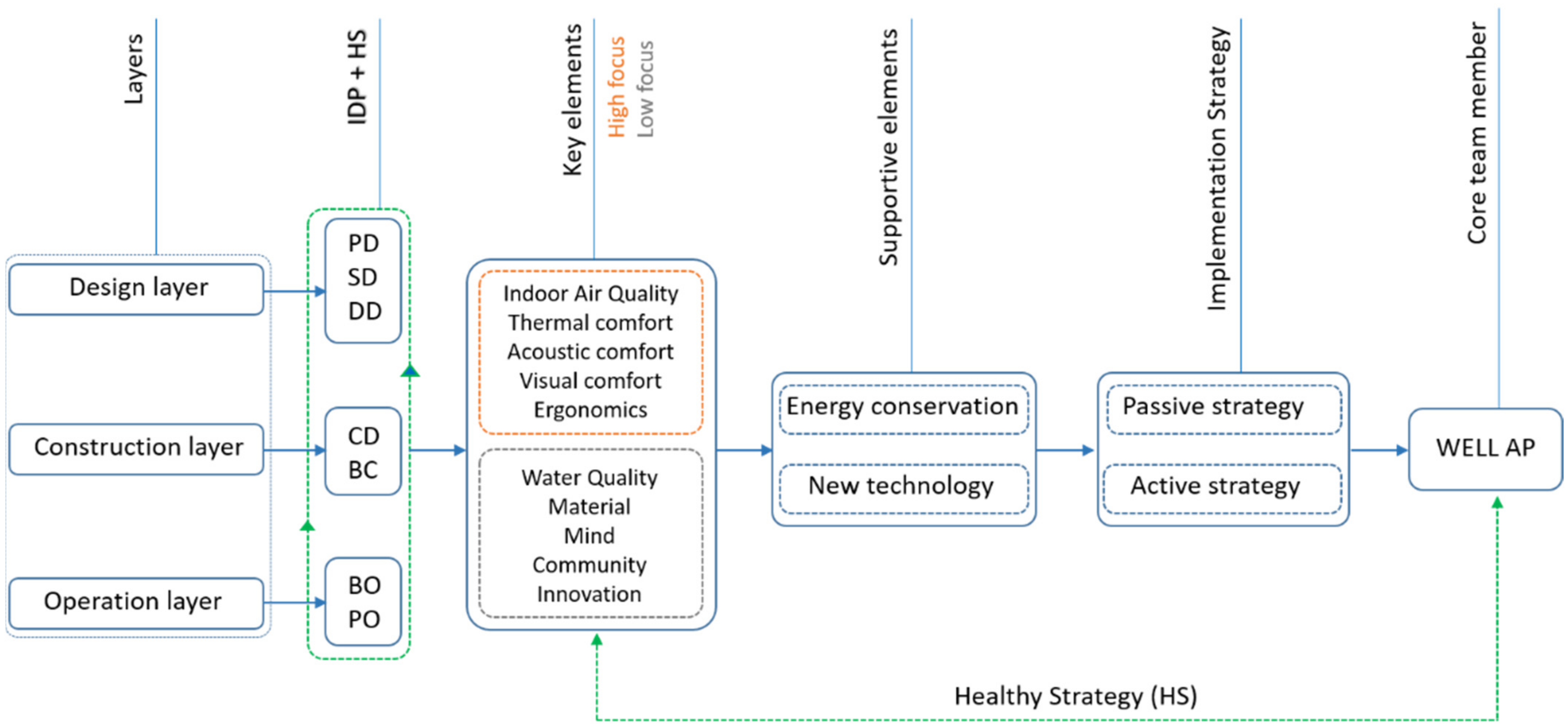 Layers

IDP + HS

Key elements

High focus
Low focus

Supportive elements

Implementation Strategy

Core team member

Design layer

Construction layer

Operation layer

PD
SD
DD

CD
BC

BO
PO

Indoor Air Quality
Thermal comfort
Acoustic comfort
Visual comfort
Ergonomics

Water Quality
Material
Mind
Community
Innovation

Energy conservation

New technology

Passive strategy

Active strategy

WELL AP

Healthy Strategy (HS)